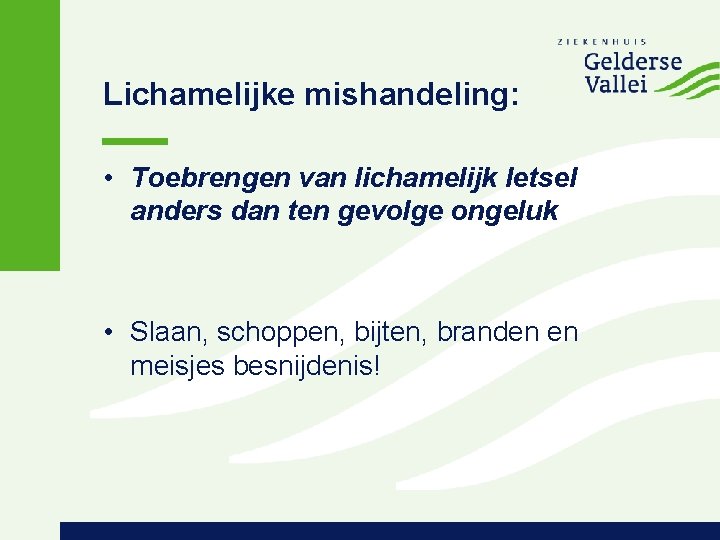 ZIEKENHUIS
Gelderse
Vallei

Lichamelijke mishandeling:

• Toebrengen van lichamelijk letsel anders dan ten gevolge ongeluk

• Slaan, schoppen, bijten, branden en meisjes besnijdenis!